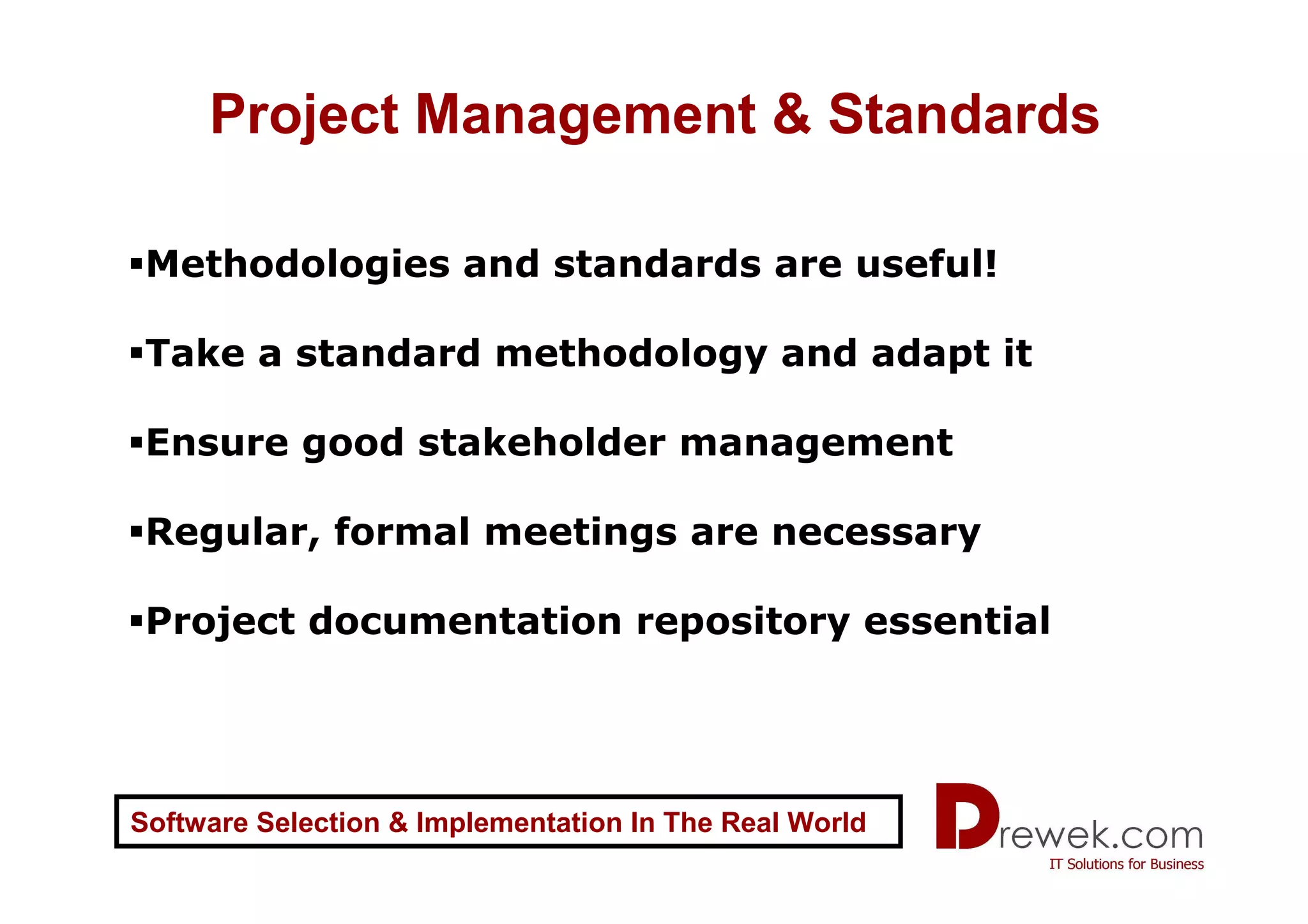 Project Management & Standards

▪Methodologies and standards are useful!

▪Take a standard methodology and adapt it

▪Ensure good stakeholder management

▪Regular, formal meetings are necessary

▪Project documentation repository essential

Software Selection & Implementation In The Real World

Drewek.com
IT Solutions for Business